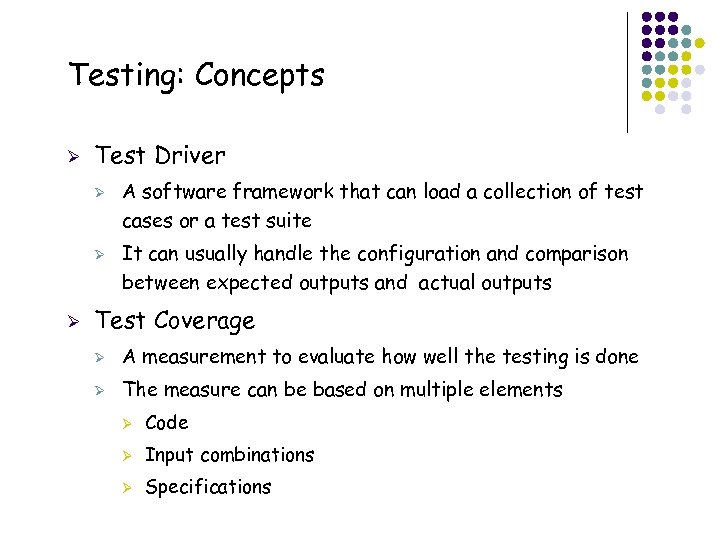 Testing: Concepts

➢ Test Driver

➢ A software framework that can load a collection of test cases or a test suite

➢ It can usually handle the configuration and comparison between expected outputs and actual outputs

➢ Test Coverage

➢ A measurement to evaluate how well the testing is done

➢ The measure can be based on multiple elements

➢ Code

➢ Input combinations

➢ Specifications